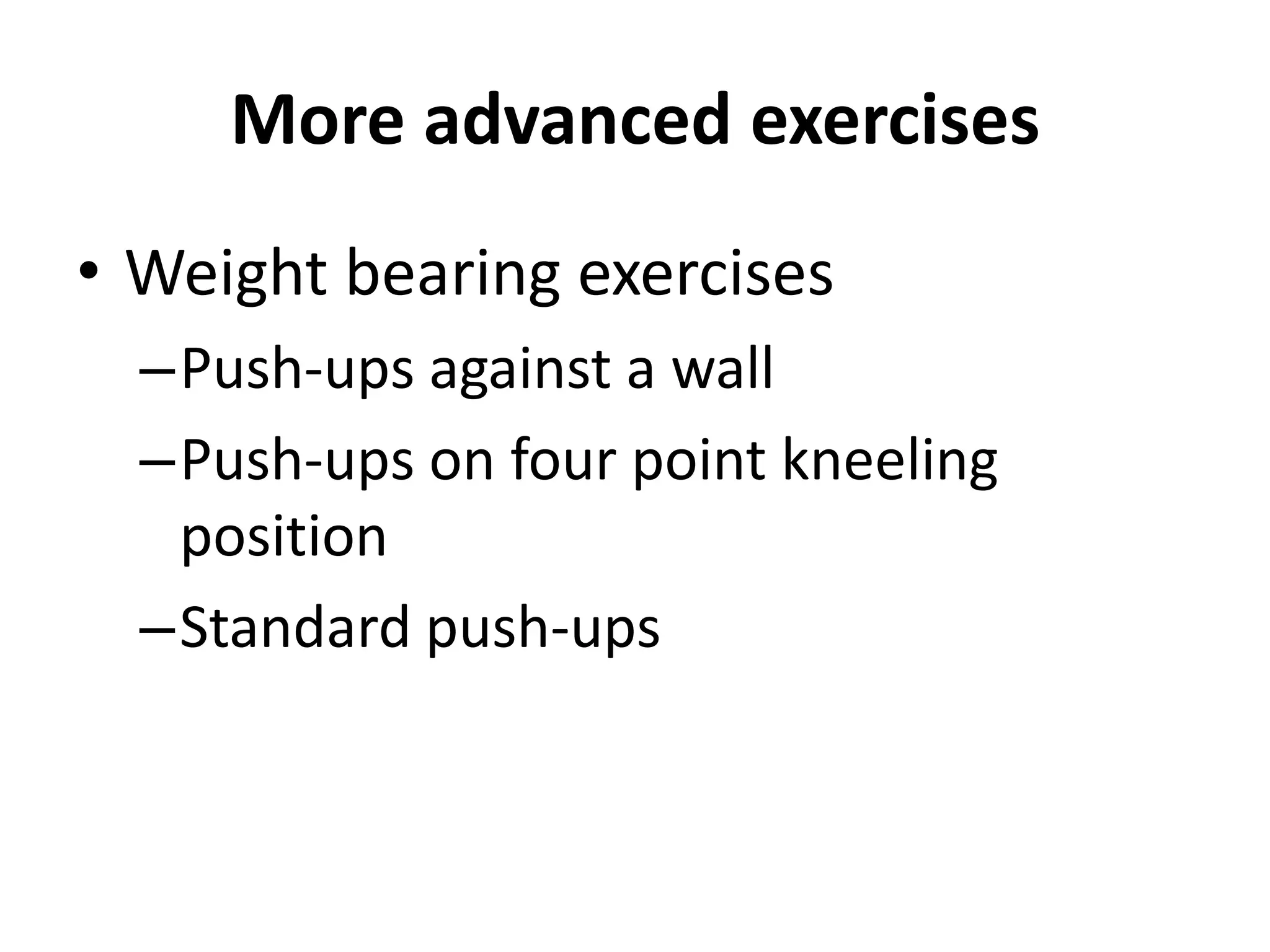 More advanced exercises

• Weight bearing exercises
– Push-ups against a wall
– Push-ups on four point kneeling position
– Standard push-ups